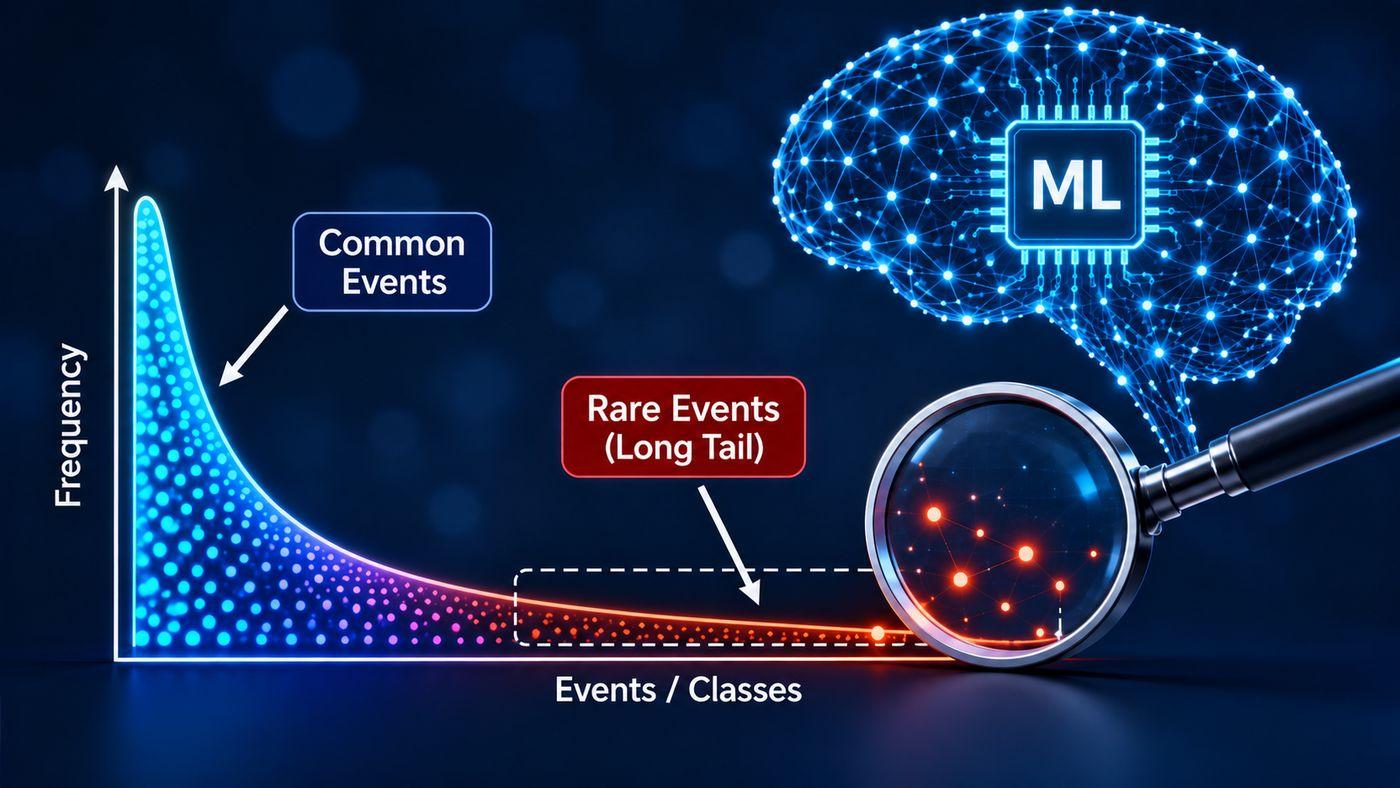 ML

Common Events

Frequency

Rare Events (Long Tail)

Events / Classes